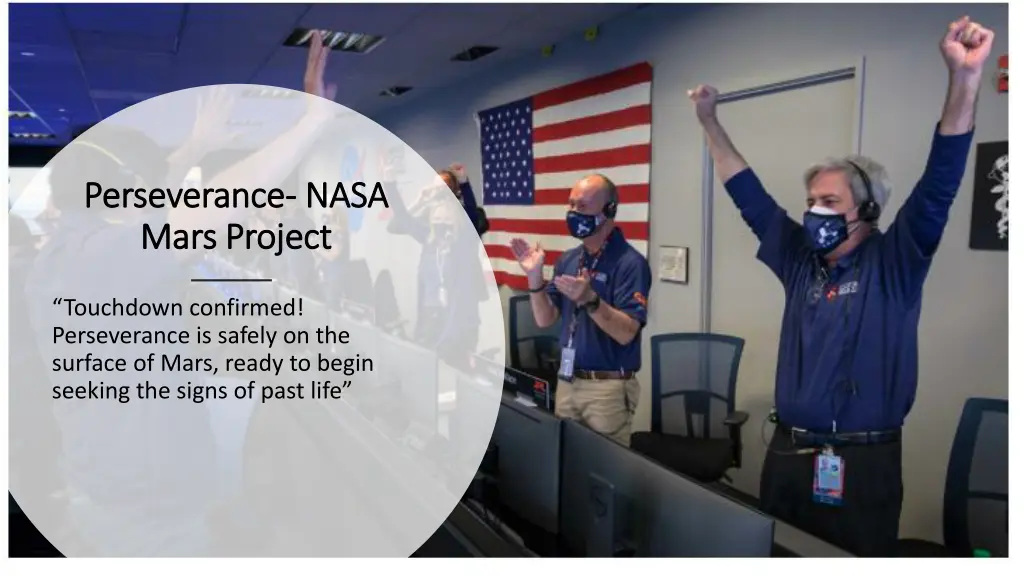 Perseverance- NASA Mars Project

“Touchdown confirmed! Perseverance is safely on the surface of Mars, ready to begin seeking the signs of past life”